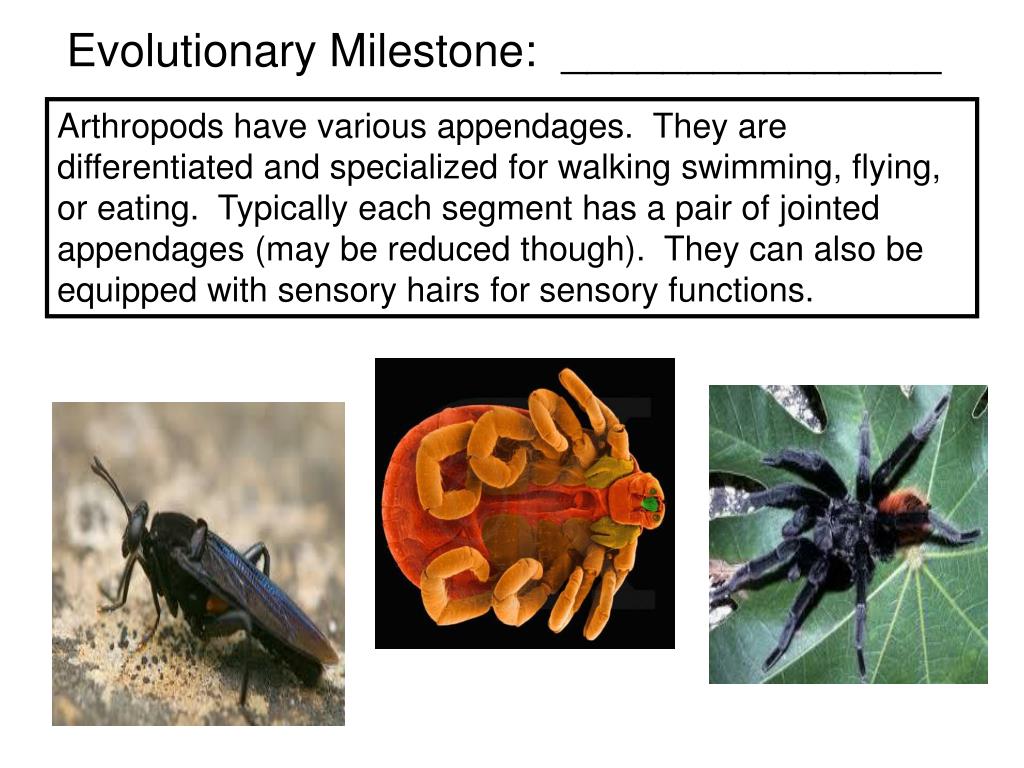 Evolutionary Milestone: _______________

Arthropods have various appendages. They are differentiated and specialized for walking swimming, flying, or eating. Typically each segment has a pair of jointed appendages (may be reduced though). They can also be equipped with sensory hairs for sensory functions.